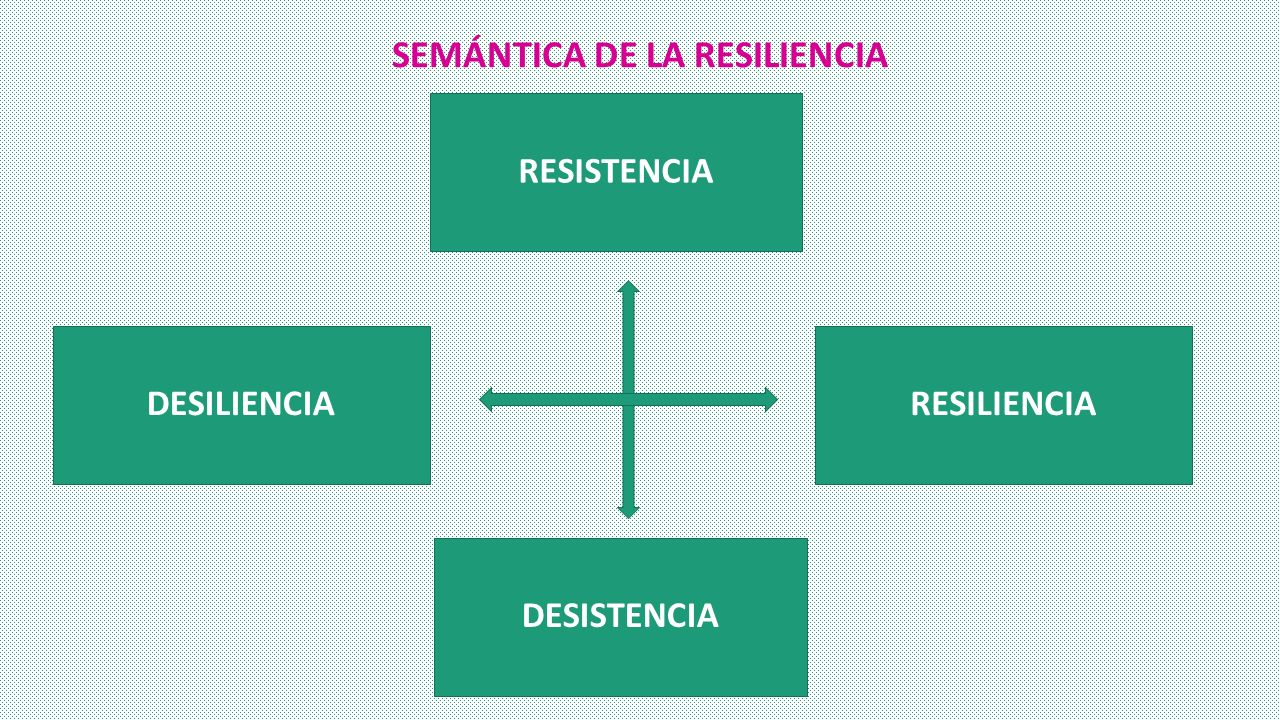 SEMÁNTICA DE LA RESILIENCIA

RESISTENCIA

DESILIENCIA

RESILIENCIA

DESISTENCIA